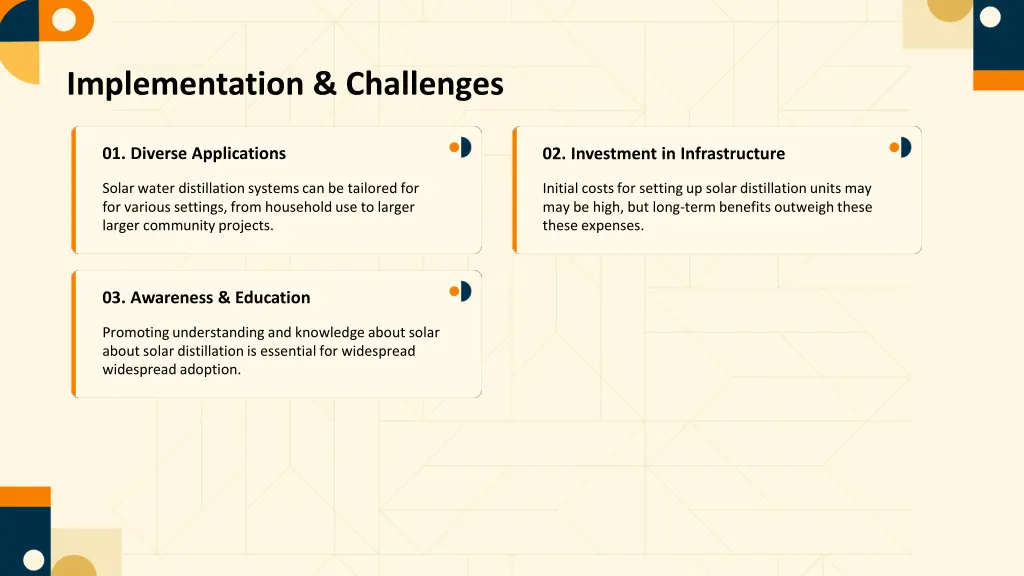 Implementation & Challenges

01. Diverse Applications

Solar water distillation systems can be tailored for for various settings, from household use to larger larger community projects.

02. Investment in Infrastructure

Initial costs for setting up solar distillation units may may be high, but long-term benefits outweigh these these expenses.

03. Awareness & Education

Promoting understanding and knowledge about solar about solar distillation is essential for widespread widespread adoption.